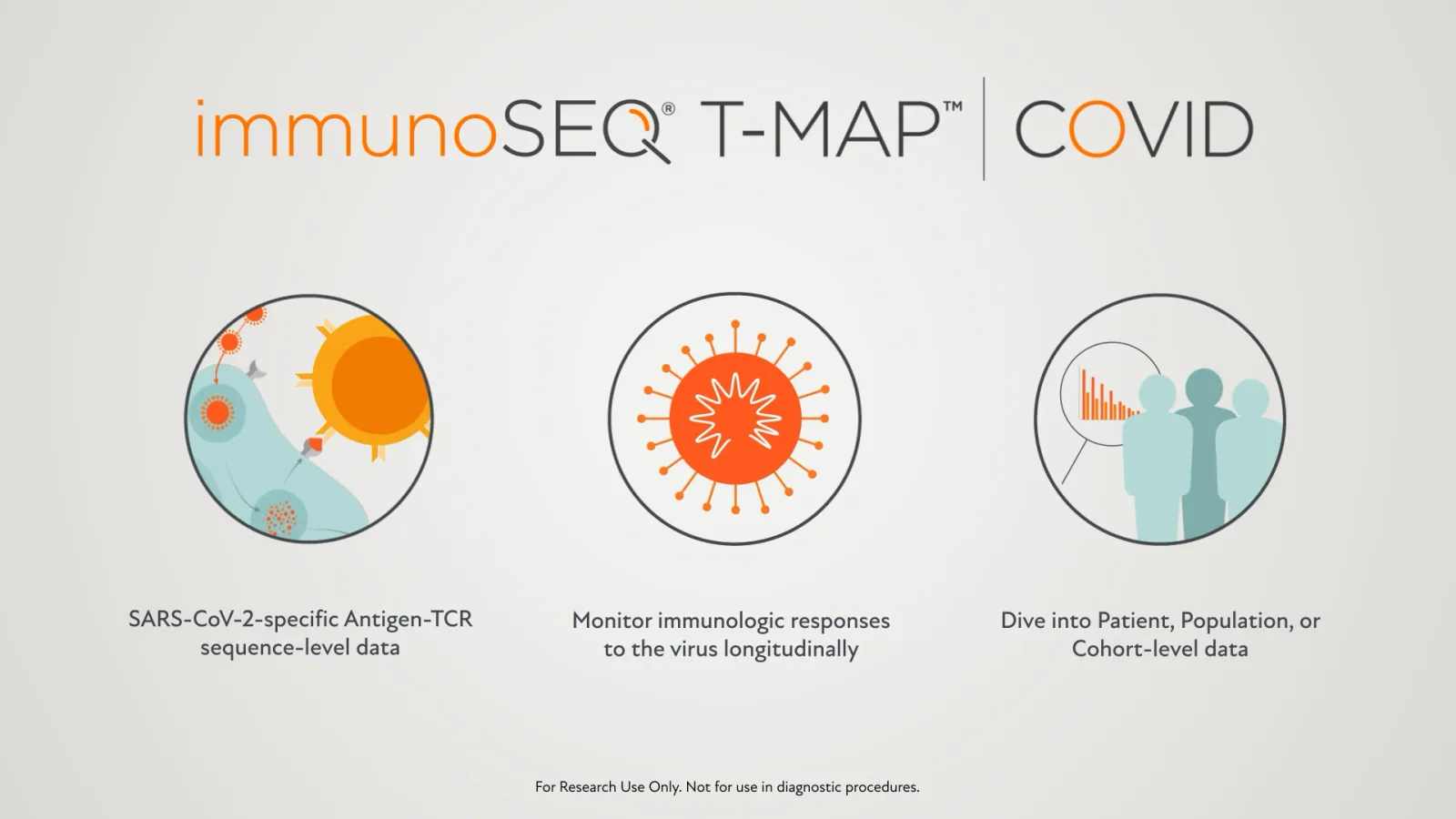 immunoSEQ® T-MAP™ | COVID

SARS-CoV-2-specific Antigen-TCR sequence-level data

Monitor immunologic responses to the virus longitudinally

Dive into Patient, Population, or Cohort-level data

For Research Use Only. Not for use in diagnostic procedures.